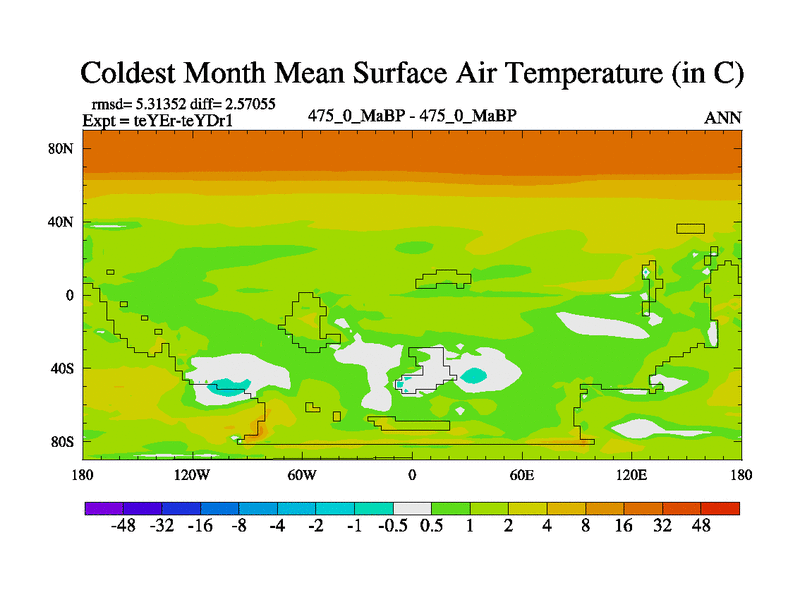 Coldest Month Mean Surface Air Temperature (in C)

rmsd= 5.31352 diff= 2.57055
Expt = teYEr-teYDr1

475_0_MaBP - 475_0_MaBP

ANN

80N
40N
0
40S
80S

180 120W 60W 0 60E 120E 180

-48 -32 -16 -8 -4 -2 -1 -0.5 0.5 1 2 4 8 16 32 48